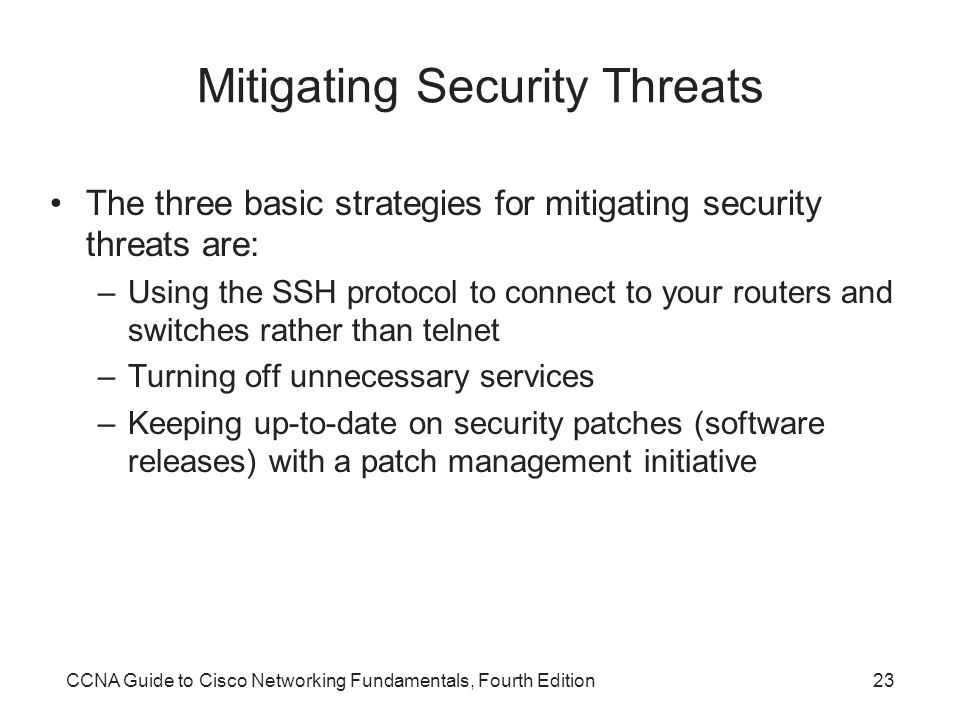 Mitigating Security Threats

• The three basic strategies for mitigating security threats are:
  – Using the SSH protocol to connect to your routers and switches rather than telnet
  – Turning off unnecessary services
  – Keeping up-to-date on security patches (software releases) with a patch management initiative

CCNA Guide to Cisco Networking Fundamentals, Fourth Edition

23